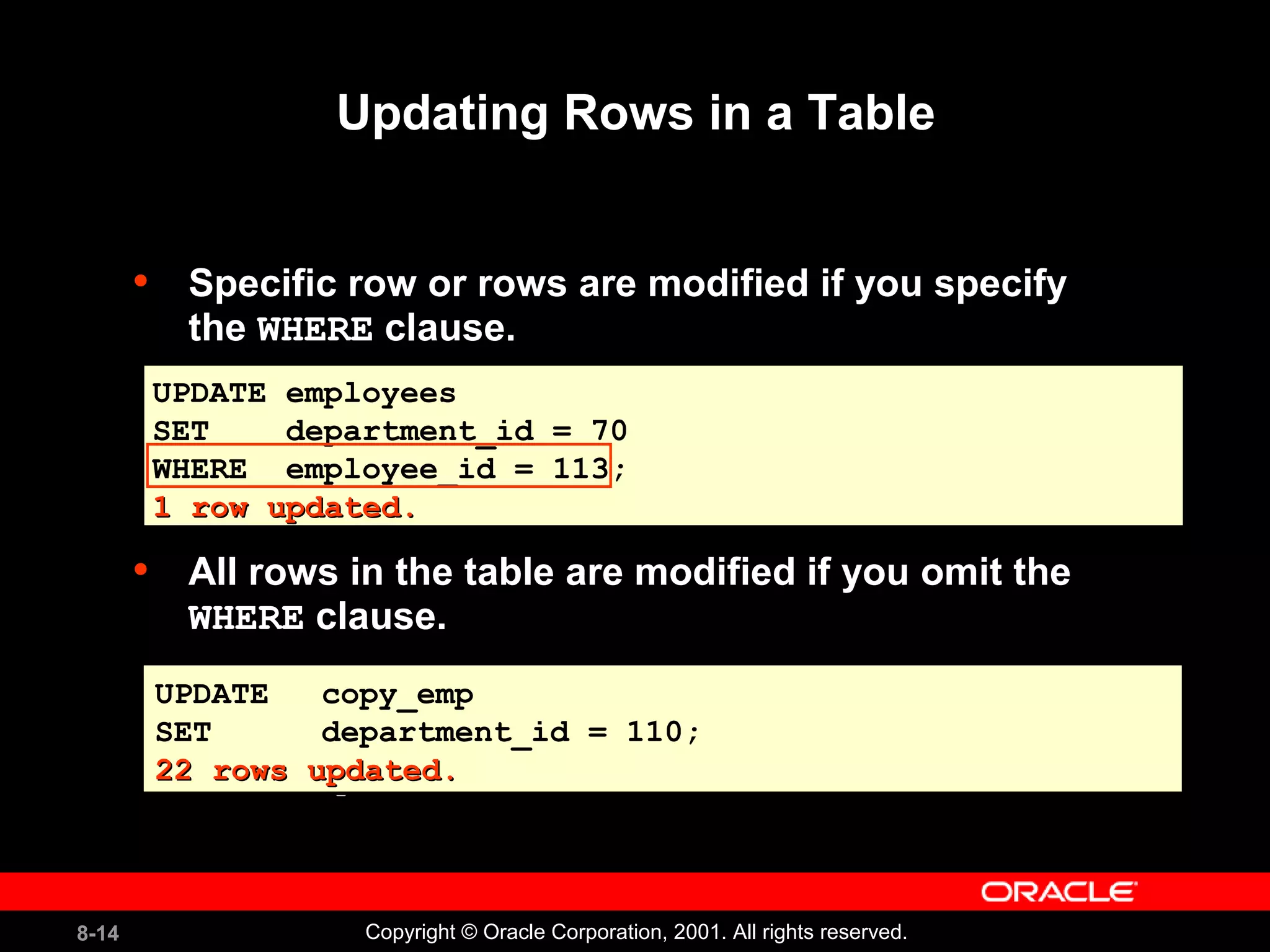 Updating Rows in a Table

• Specific row or rows are modified if you specify the WHERE clause.

UPDATE employees
SET department_id = 70
WHERE employee_id = 113;
1 row updated.

• All rows in the table are modified if you omit the WHERE clause.

UPDATE copy_emp
SET department_id = 110;
22 rows updated.

ORACLE

8-14

Copyright © Oracle Corporation, 2001. All rights reserved.